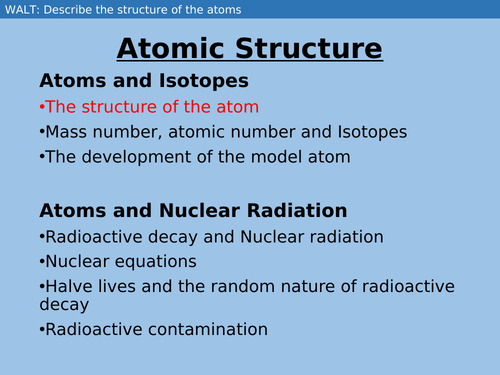 WALT: Describe the structure of the atoms

Atomic Structure

Atoms and Isotopes

•The structure of the atom

•Mass number, atomic number and Isotopes

•The development of the model atom

Atoms and Nuclear Radiation

•Radioactive decay and Nuclear radiation

•Nuclear equations

•Halve lives and the random nature of radioactive decay

•Radioactive contamination